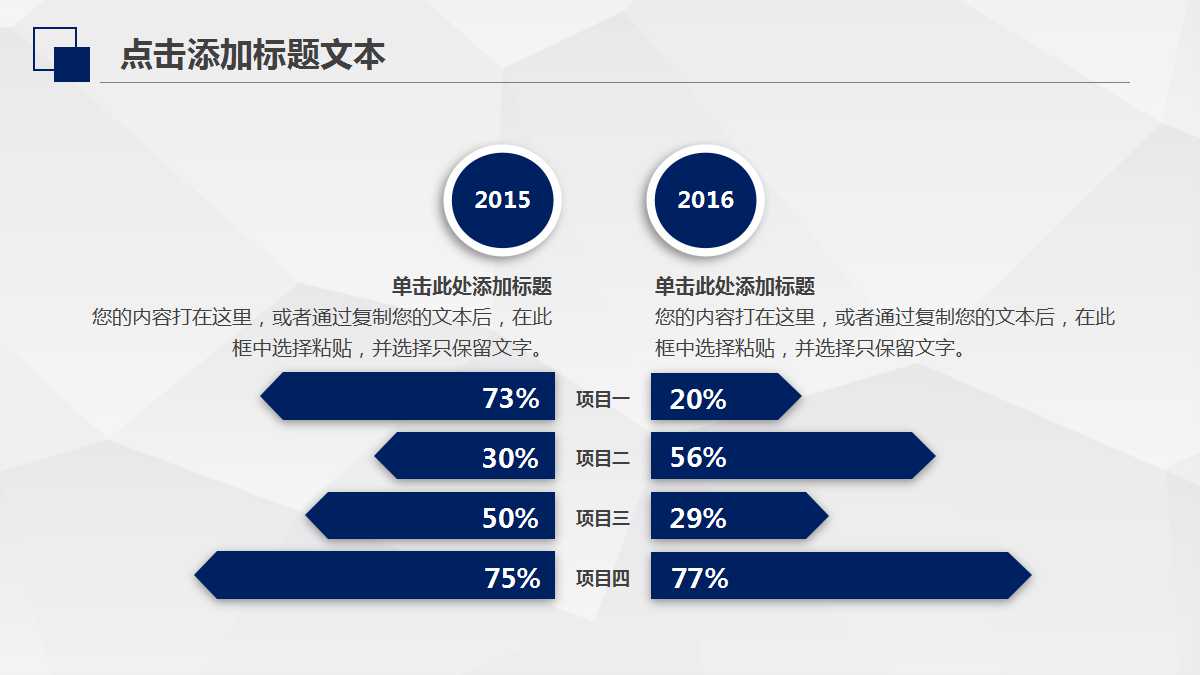 点击添加标题文本

2015

2016

单击此处添加标题
您的内容打在这里，或者通过复制您的文本后，在此框中选择粘贴，并选择只保留文字。

单击此处添加标题
您的内容打在这里，或者通过复制您的文本后，在此框中选择粘贴，并选择只保留文字。

73% 项目一 20%

30% 项目二 56%

50% 项目三 29%

75% 项目四 77%